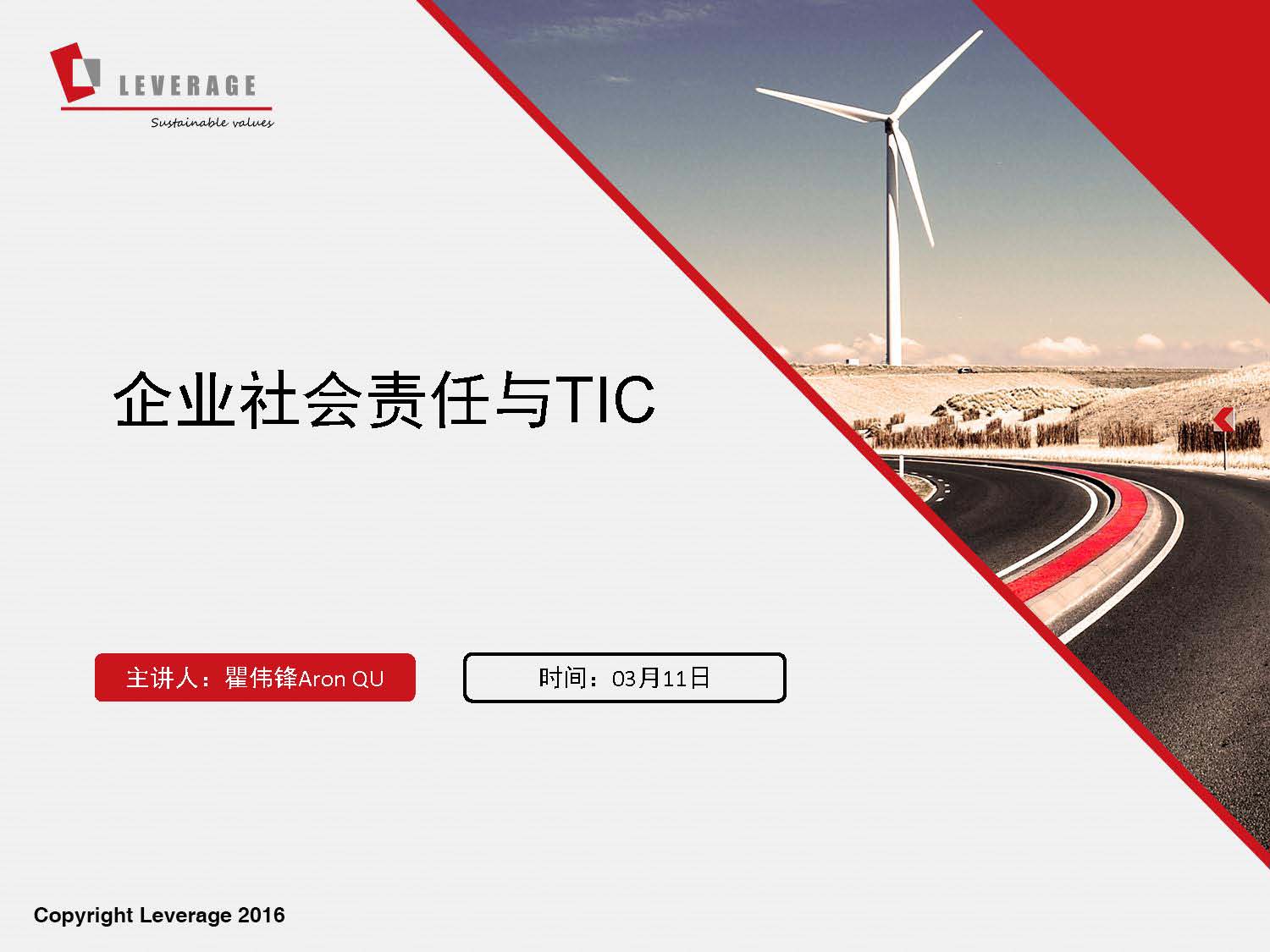 LEVERAGE
Sustainable values

企业社会责任与TIC

主讲人：瞿伟锋Aron QU

时间：03月11日

Copyright Leverage 2016